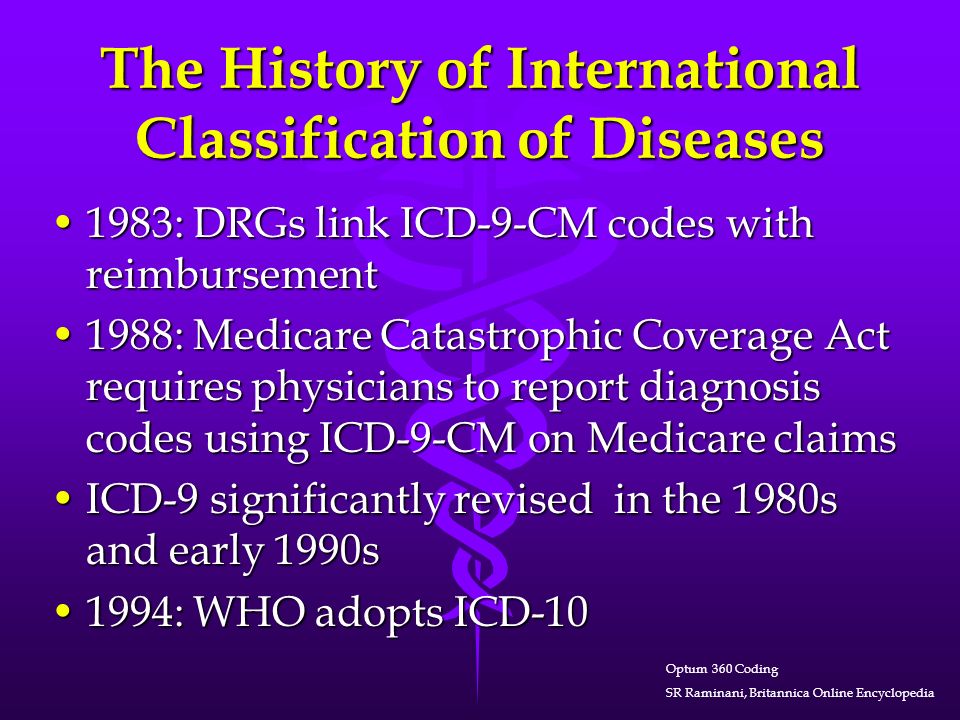 The History of International Classification of Diseases

• 1983: DRGs link ICD-9-CM codes with reimbursement

• 1988: Medicare Catastrophic Coverage Act requires physicians to report diagnosis codes using ICD-9-CM on Medicare claims

• ICD-9 significantly revised in the 1980s and early 1990s

• 1994: WHO adopts ICD-10

Optum 360 Coding
SR Raminani, Britannica Online Encyclopedia